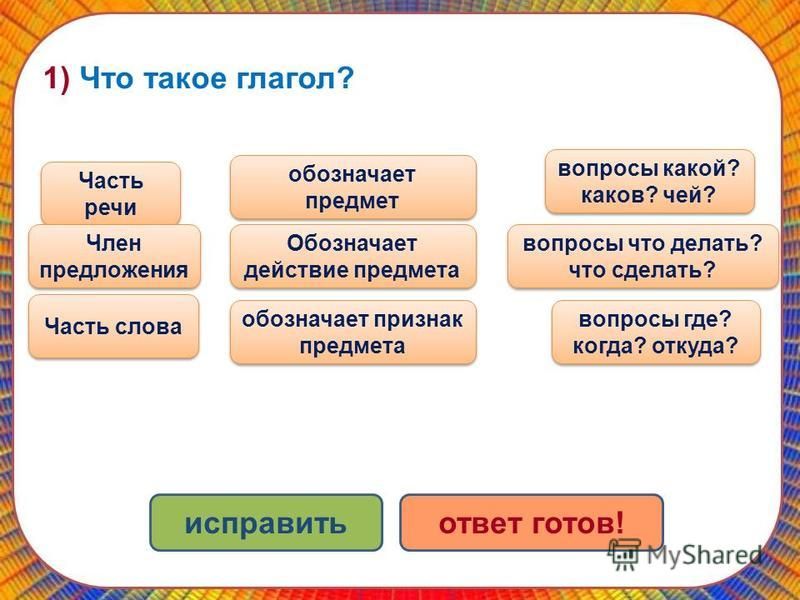 1) Что такое глагол?

Часть речи

Член предложения

Часть слова

обозначает предмет

Обозначает действие предмета

обозначает признак предмета

вопросы какой? каков? чей?

вопросы что делать? что сделать?

вопросы где? когда? откуда?

исправить

ответ готов!

MyShared